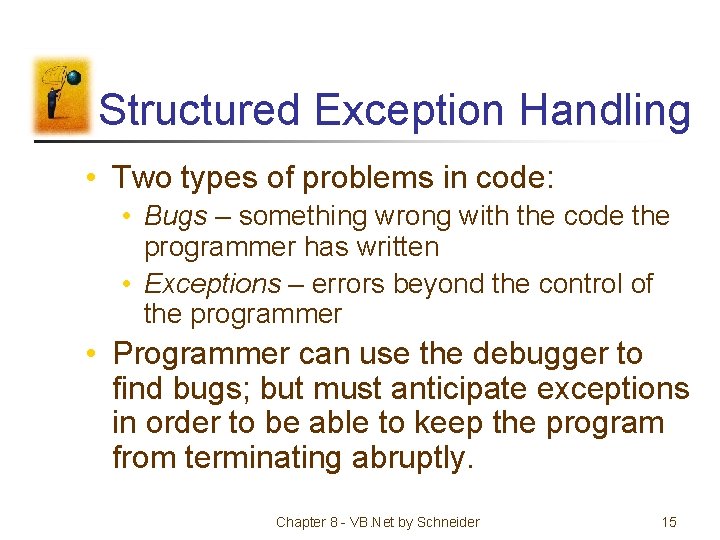 Structured Exception Handling

• Two types of problems in code:
  • Bugs – something wrong with the code the programmer has written
  • Exceptions – errors beyond the control of the programmer
• Programmer can use the debugger to find bugs; but must anticipate exceptions in order to be able to keep the program from terminating abruptly.

Chapter 8 - VB.Net by Schneider

15